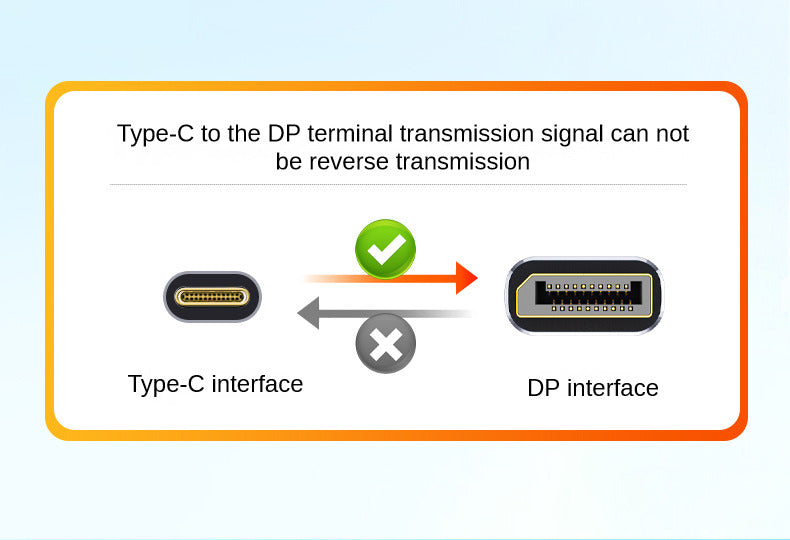 Type-C to the DP terminal transmission signal can not be reverse transmission

Type-C interface

DP interface